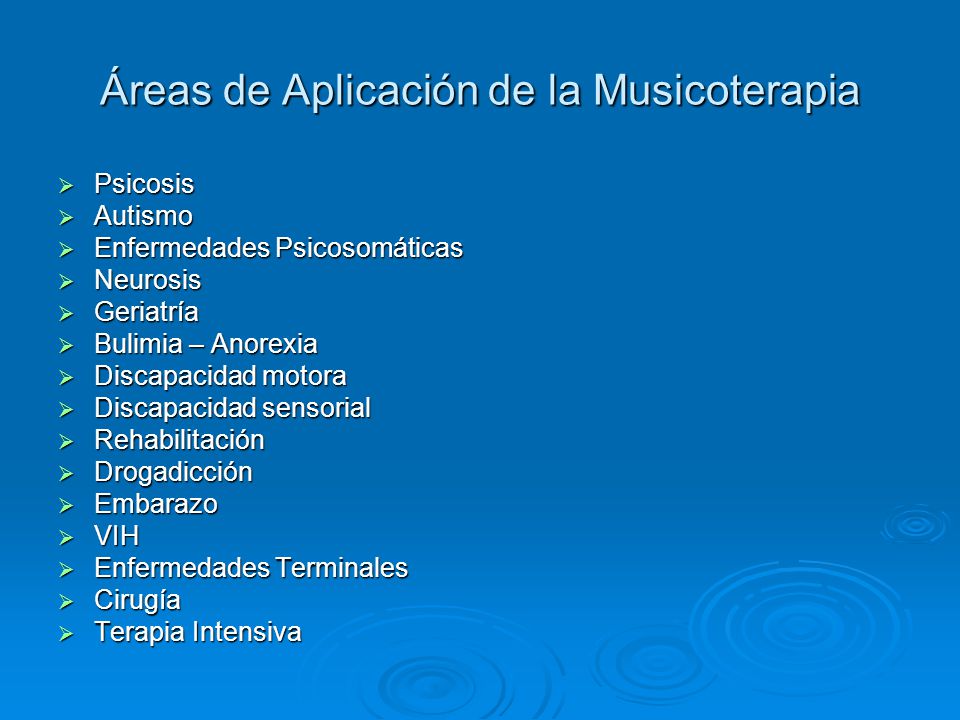 Áreas de Aplicación de la Musicoterapia

➢ Psicosis
➢ Autismo
➢ Enfermedades Psicosomáticas
➢ Neurosis
➢ Geriatría
➢ Bulimia – Anorexia
➢ Discapacidad motora
➢ Discapacidad sensorial
➢ Rehabilitación
➢ Drogadicción
➢ Embarazo
➢ VIH
➢ Enfermedades Terminales
➢ Cirugía
➢ Terapia Intensiva